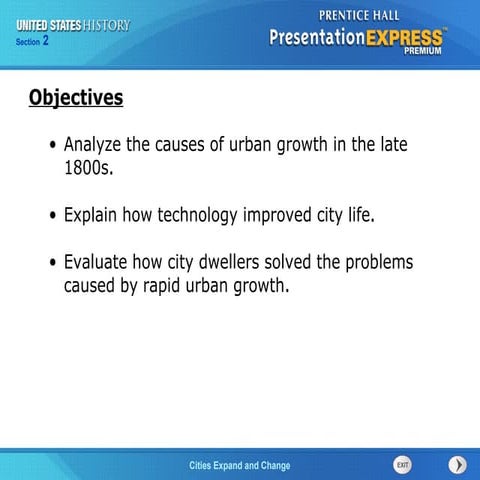 UNITED STATES HISTORY
Section 2

PRENTICE HALL
PresentationEXPRESS™
PREMIUM

Objectives

• Analyze the causes of urban growth in the late 1800s.

• Explain how technology improved city life.

• Evaluate how city dwellers solved the problems caused by rapid urban growth.

Cities Expand and Change

EXIT